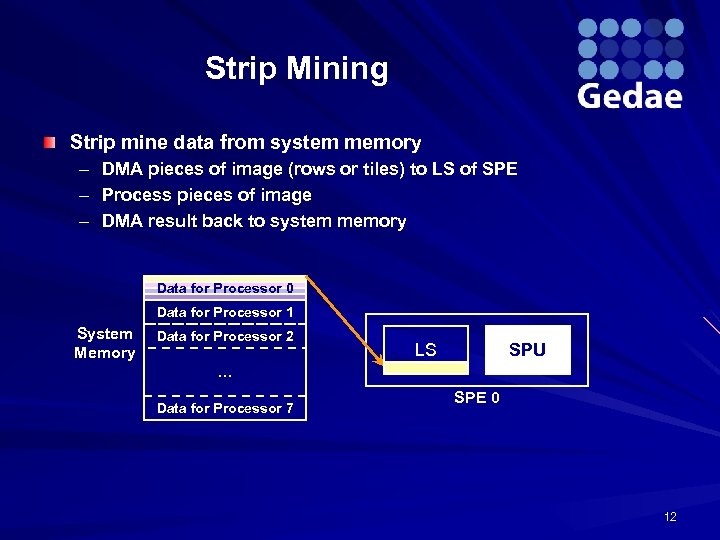 Strip Mining

Gedae

Strip mine data from system memory
– DMA pieces of image (rows or tiles) to LS of SPE
– Process pieces of image
– DMA result back to system memory

System Memory

Data for Processor 0
Data for Processor 1
Data for Processor 2
...
Data for Processor 7

LS
SPU
SPE 0

12